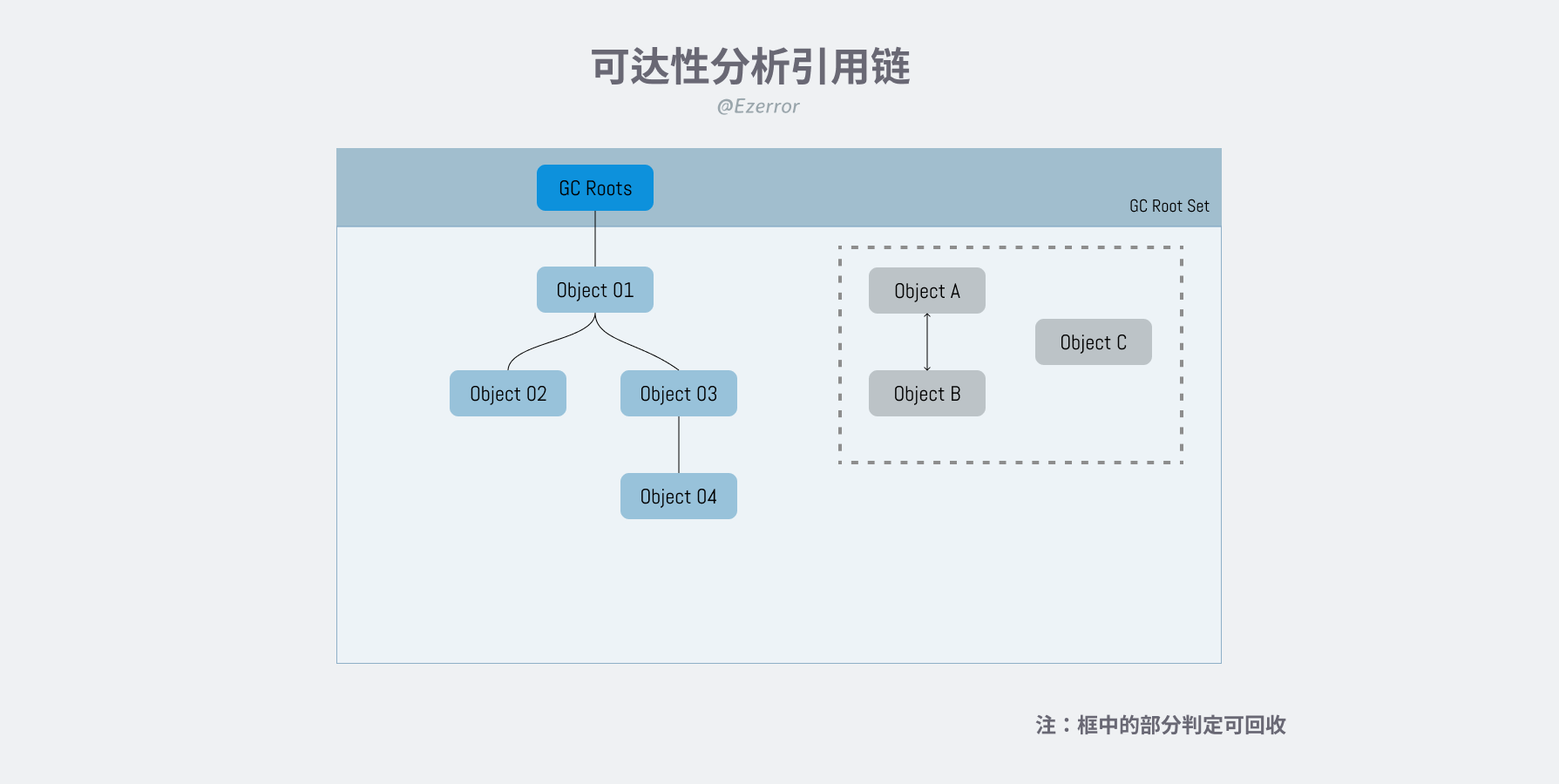 可达性分析引用链

@Ezerror

GC Roots

GC Root Set

Object 01

Object 02

Object 03

Object 04

Object A

Object B

Object C

注：框中的部分判定可回收